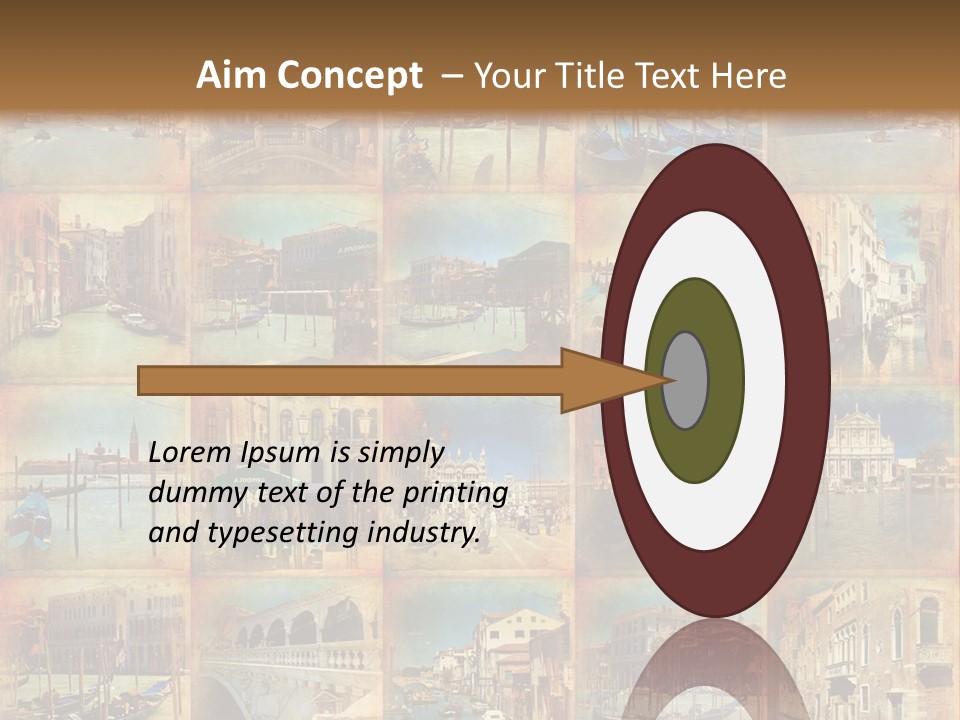 Aim Concept – Your Title Text Here

Lorem Ipsum is simply dummy text of the printing and typesetting industry.